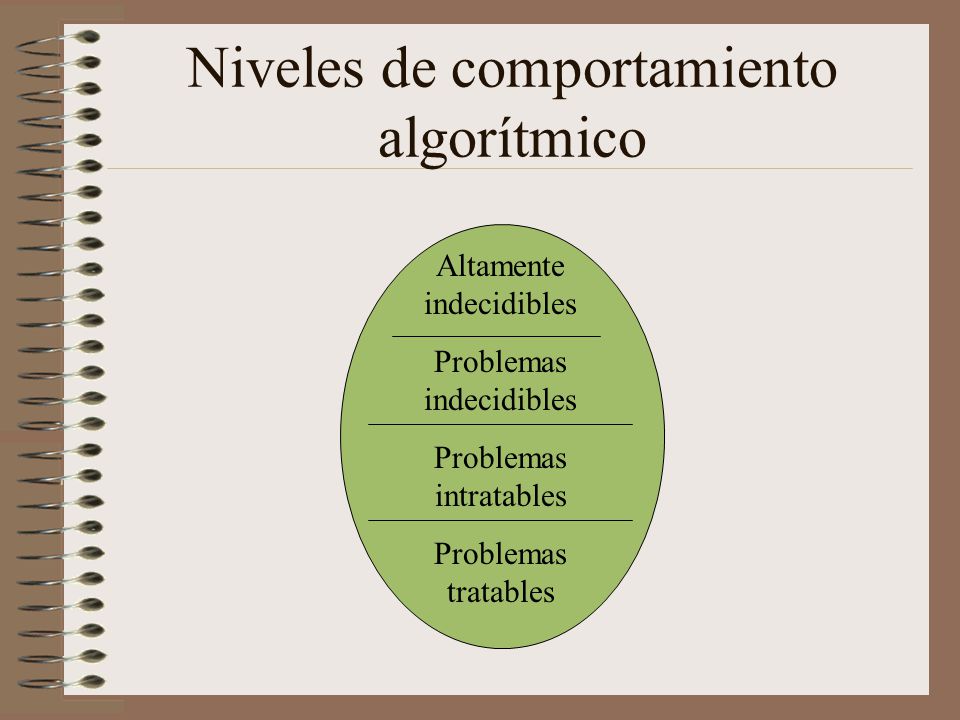 Niveles de comportamiento algorítmico

Altamente indecidibles

Problemas indecidibles

Problemas intratables

Problemas tratables